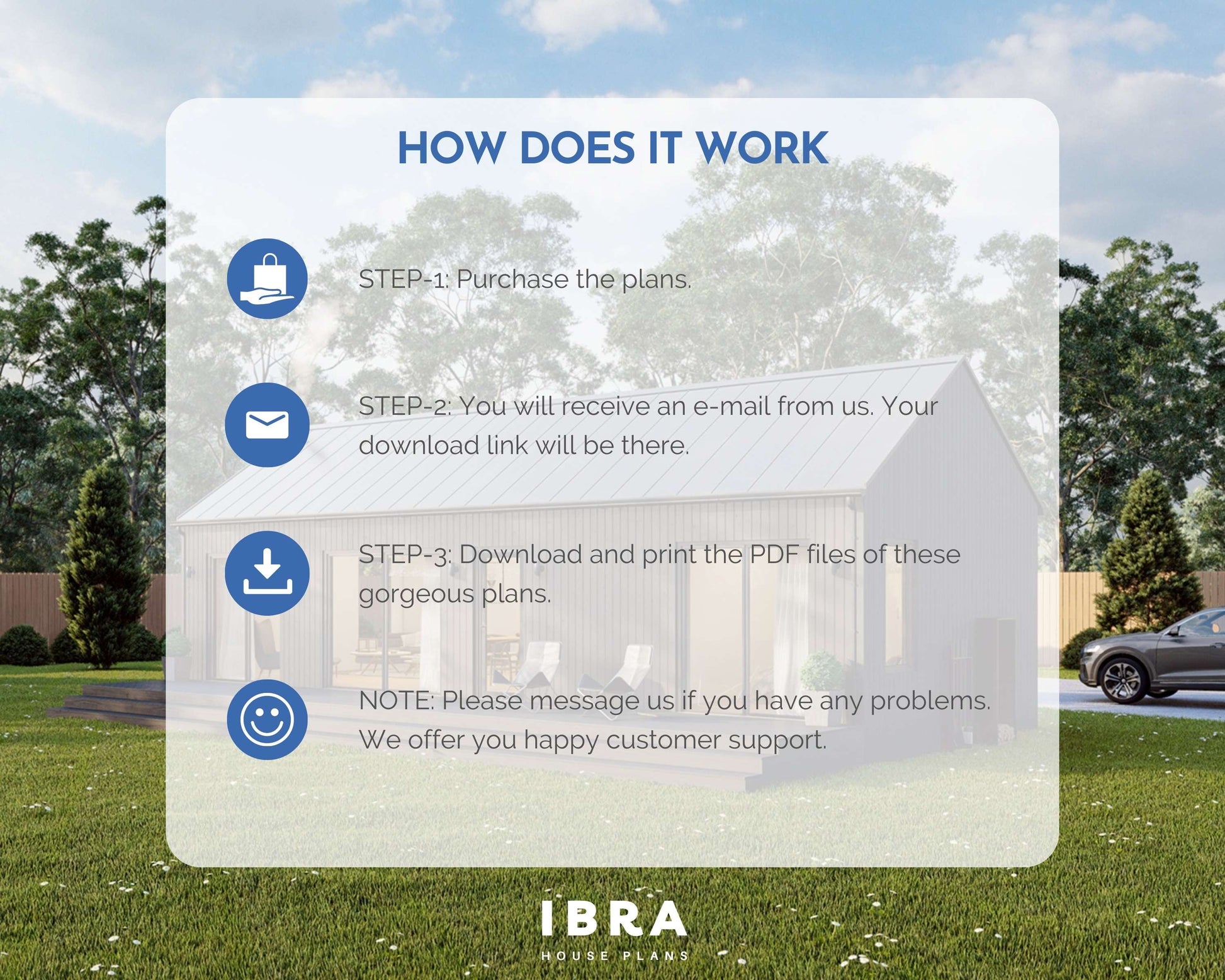 HOW DOES IT WORK

STEP-1: Purchase the plans.

STEP-2: You will receive an e-mail from us. Your download link will be there.

STEP-3: Download and print the PDF files of these gorgeous plans.

NOTE: Please message us if you have any problems. We offer you happy customer support.

IBRA
HOUSE PLANS